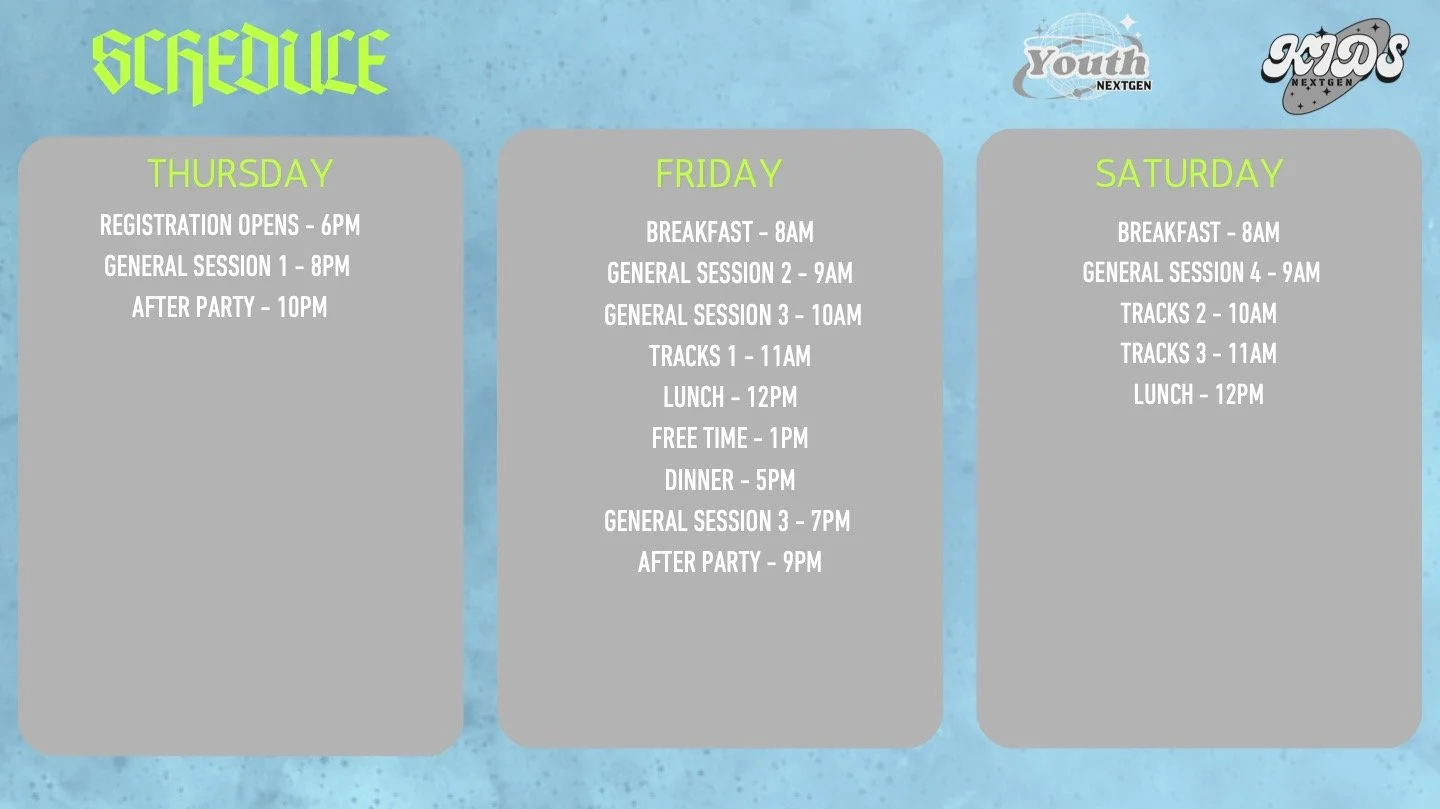 SCHEDULE

Youth NEXTGEN

KIDS NEXTGEN

THURSDAY

REGISTRATION OPENS - 6PM
GENERAL SESSION 1 - 8PM
AFTER PARTY - 10PM

FRIDAY

BREAKFAST - 8AM
GENERAL SESSION 2 - 9AM
GENERAL SESSION 3 - 10AM
TRACKS 1 - 11AM
LUNCH - 12PM
FREE TIME - 1PM
DINNER - 5PM
GENERAL SESSION 3 - 7PM
AFTER PARTY - 9PM

SATURDAY

BREAKFAST - 8AM
GENERAL SESSION 4 - 9AM
TRACKS 2 - 10AM
TRACKS 3 - 11AM
LUNCH - 12PM